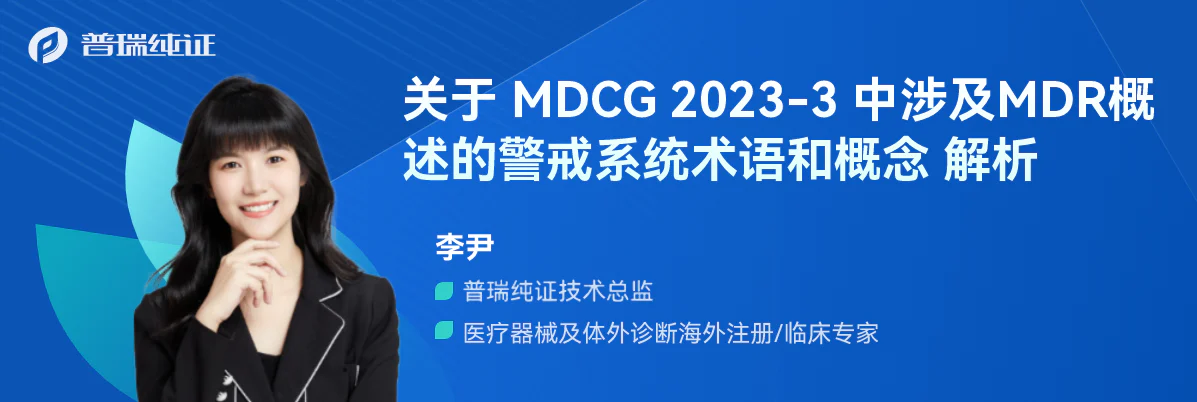 普瑞纯证

关于 MDCG 2023-3 中涉及MDR概述的警戒系统术语和概念 解析

李尹

普瑞纯证技术总监

医疗器械及体外诊断海外注册/临床专家